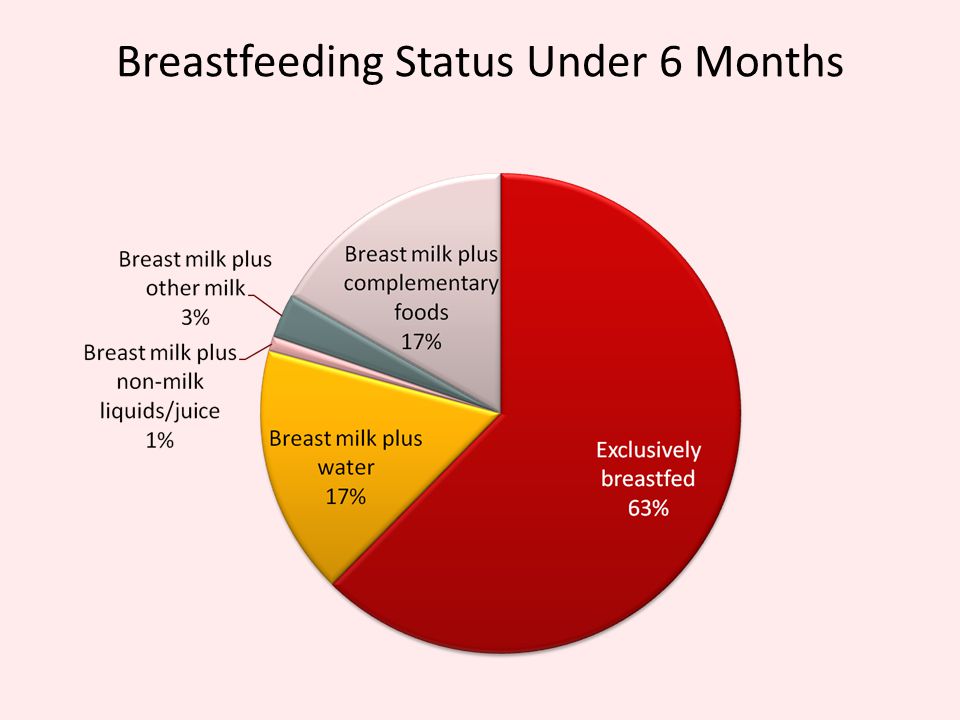 Breastfeeding Status Under 6 Months

Breast milk plus other milk 3%

Breast milk plus complementary foods 17%

Breast milk plus non-milk liquids/juice 1%

Breast milk plus water 17%

Exclusively breastfed 63%